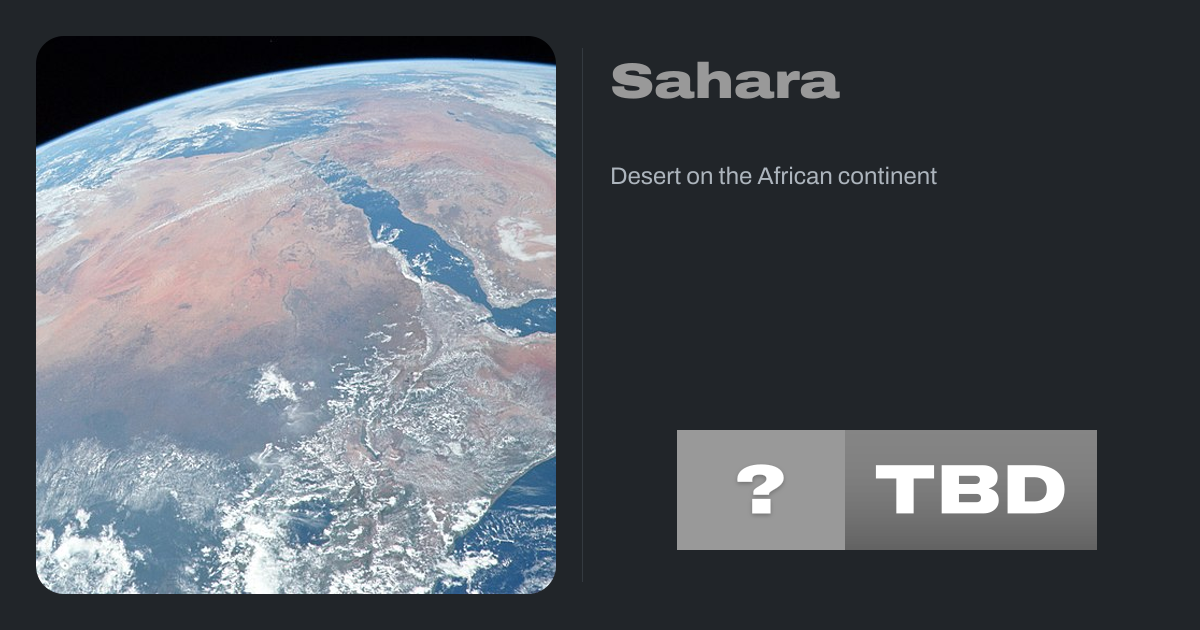 Sahara

Desert on the African continent

?

TBD